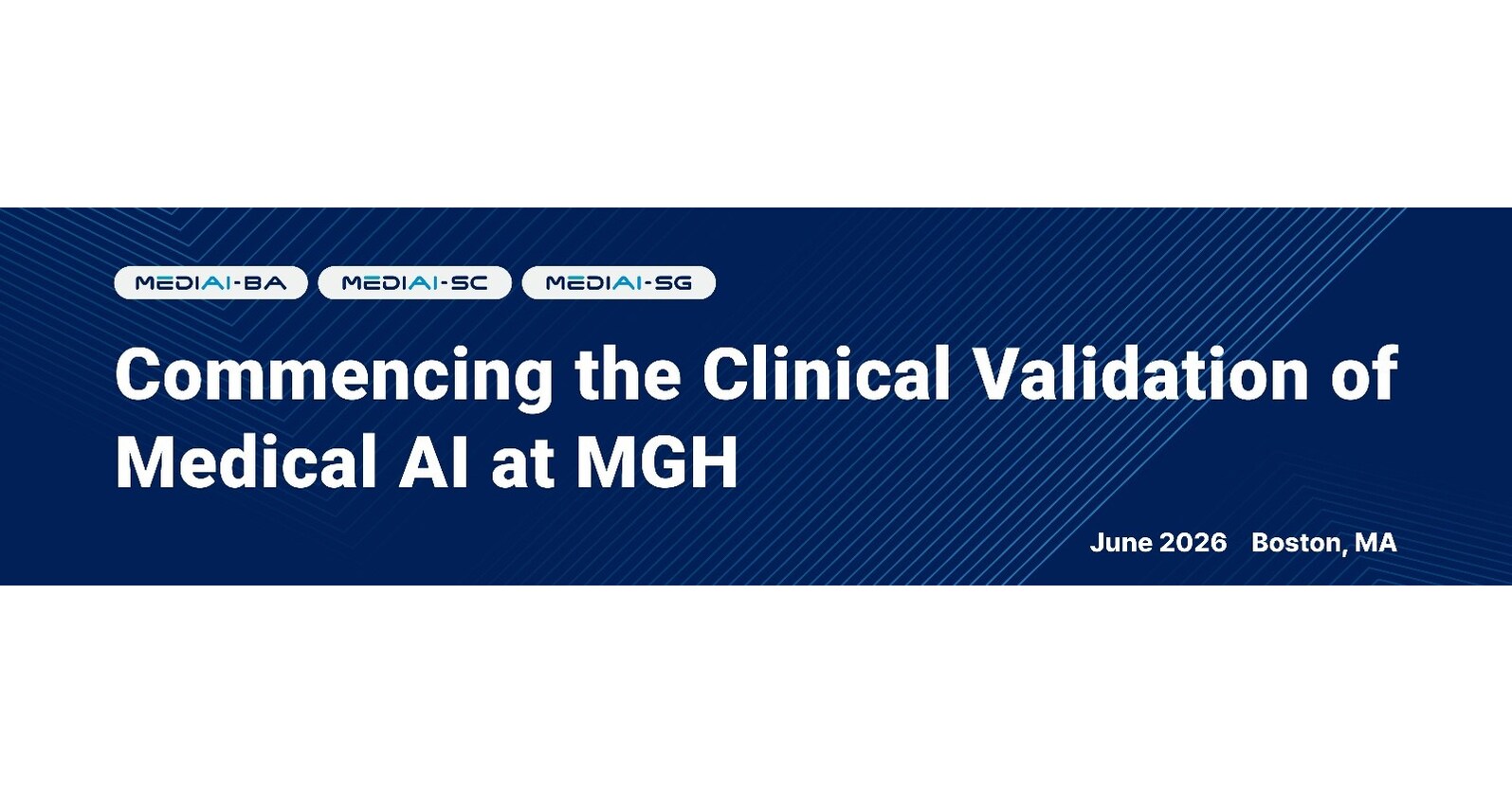 MEDIAI-BA MEDIAI-SC MEDIAI-SG

Commencing the Clinical Validation of Medical AI at MGH

June 2026 Boston, MA